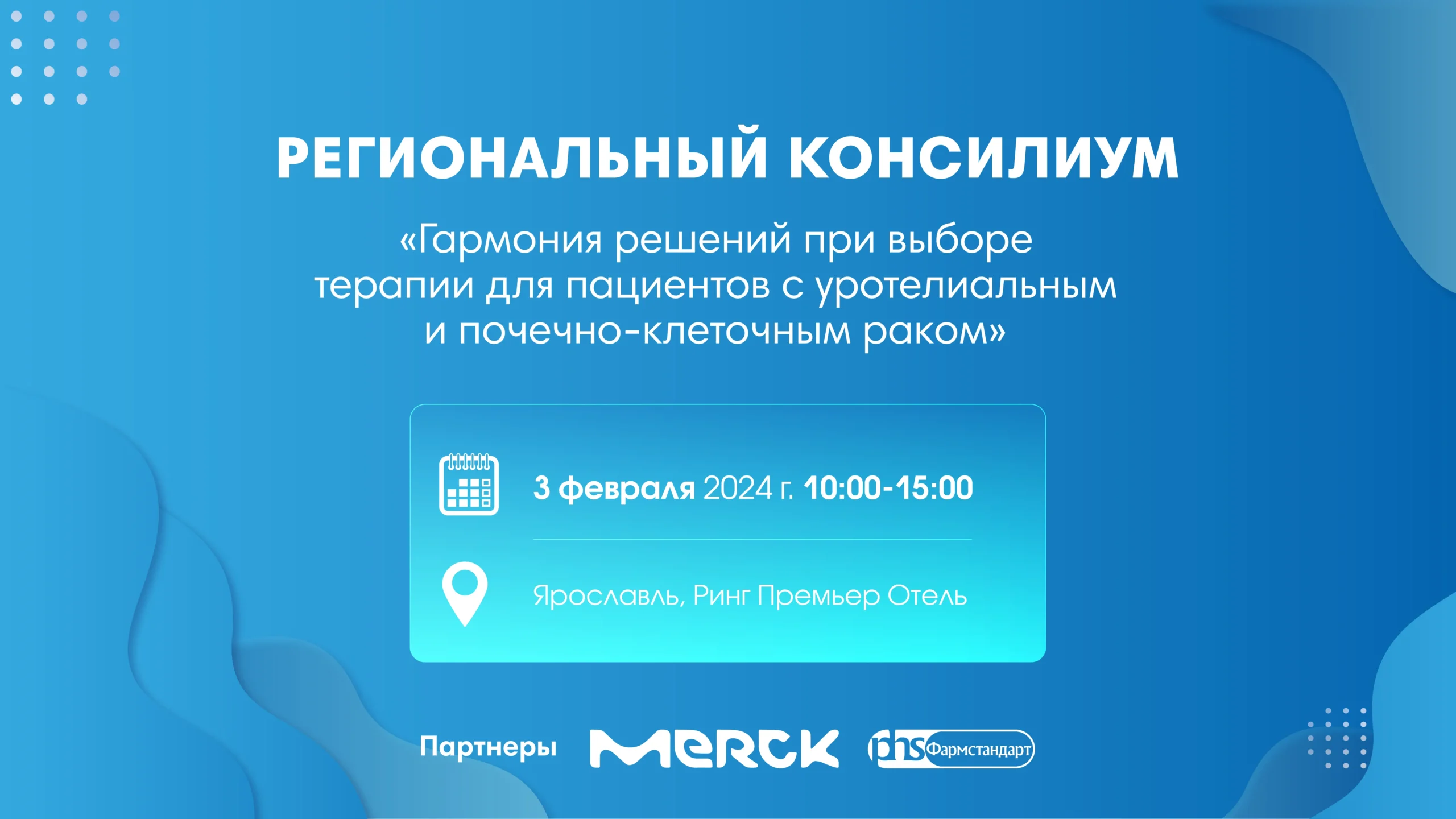 РЕГИОНАЛЬНЫЙ КОНСИЛИУМ

«Гармония решений при выборе терапии для пациентов с уротелиальным и почечно-клеточным раком»

3 февраля 2024 г. 10:00-15:00

Ярославль, Ринг Премьер Отель

Партнеры MERCK phs Фармстандарт